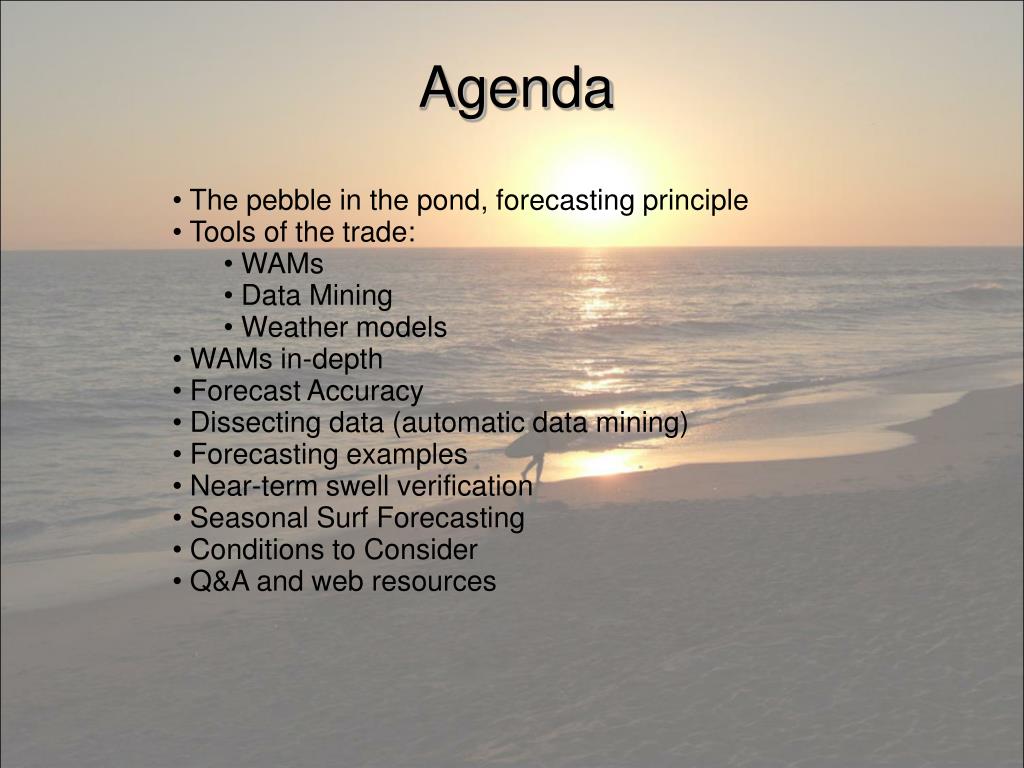 Agenda

• The pebble in the pond, forecasting principle
• Tools of the trade:
  • WAMs
  • Data Mining
  • Weather models
• WAMs in-depth
• Forecast Accuracy
• Dissecting data (automatic data mining)
• Forecasting examples
• Near-term swell verification
• Seasonal Surf Forecasting
• Conditions to Consider
• Q&A and web resources